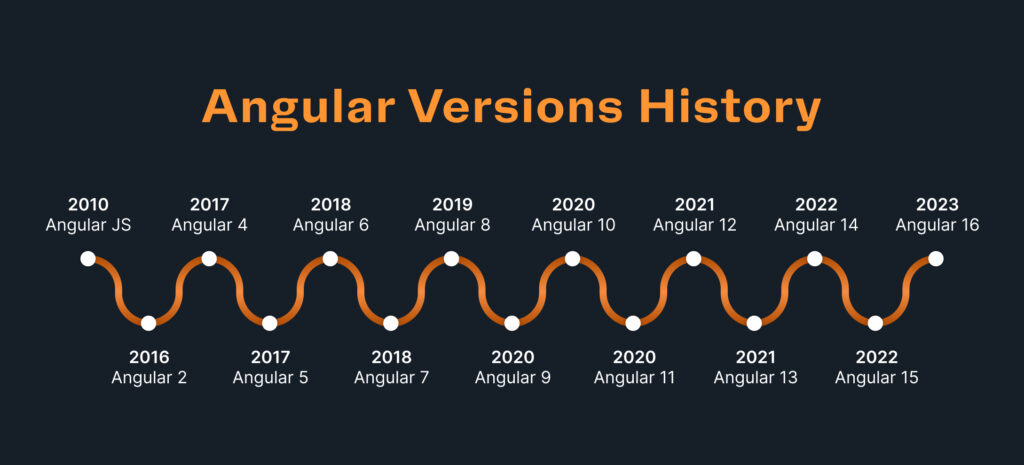 Angular Versions History

2010
Angular JS

2016
Angular 2

2017
Angular 4

2017
Angular 5

2018
Angular 6

2018
Angular 7

2019
Angular 8

2020
Angular 9

2020
Angular 10

2020
Angular 11

2021
Angular 12

2021
Angular 13

2022
Angular 14

2022
Angular 15

2023
Angular 16